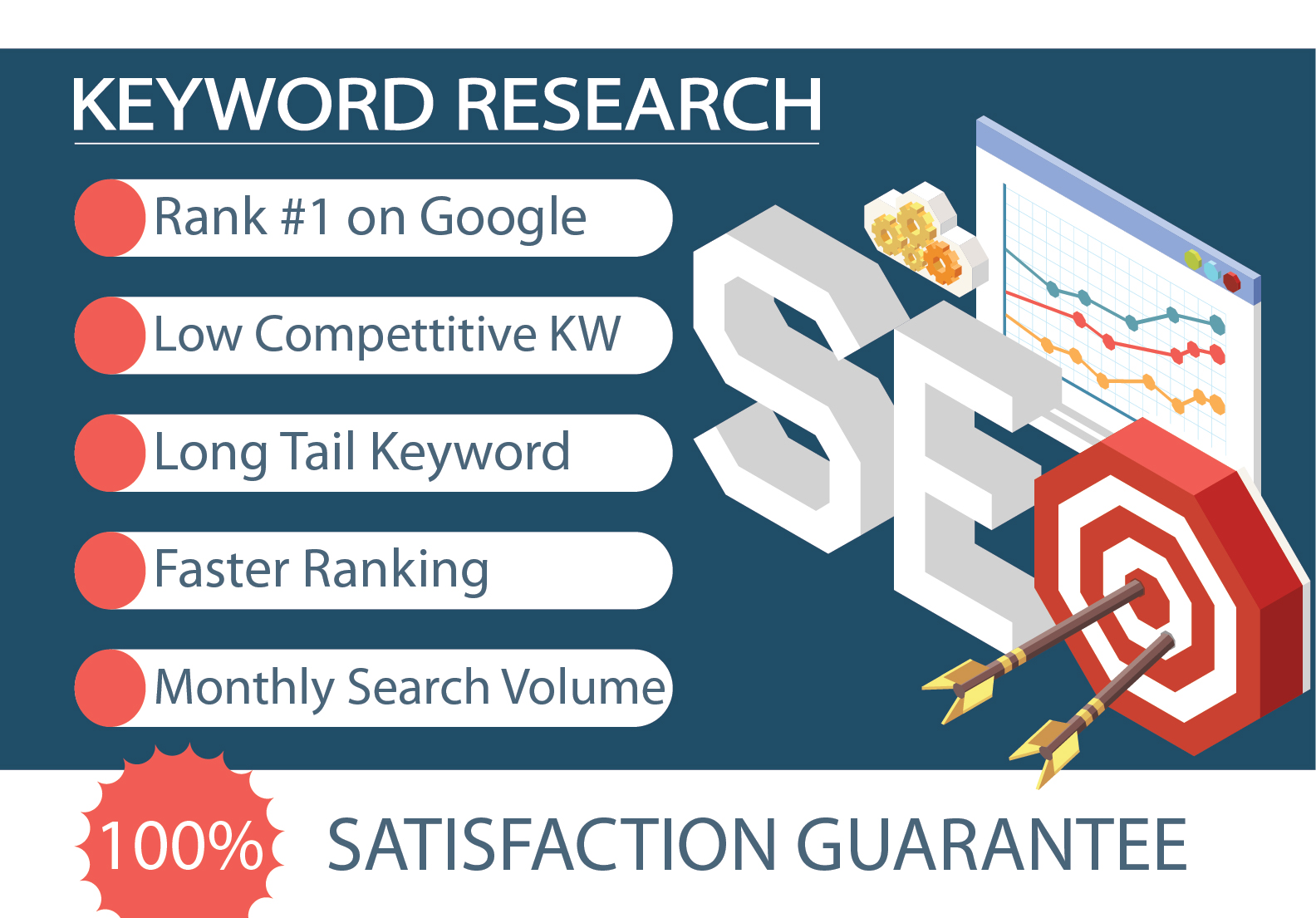 KEYWORD RESEARCH

Rank #1 on Google

Low Compettitive KW

Long Tail Keyword

Faster Ranking

Monthly Search Volume

SE

100%

SATISFACTION GUARANTEE